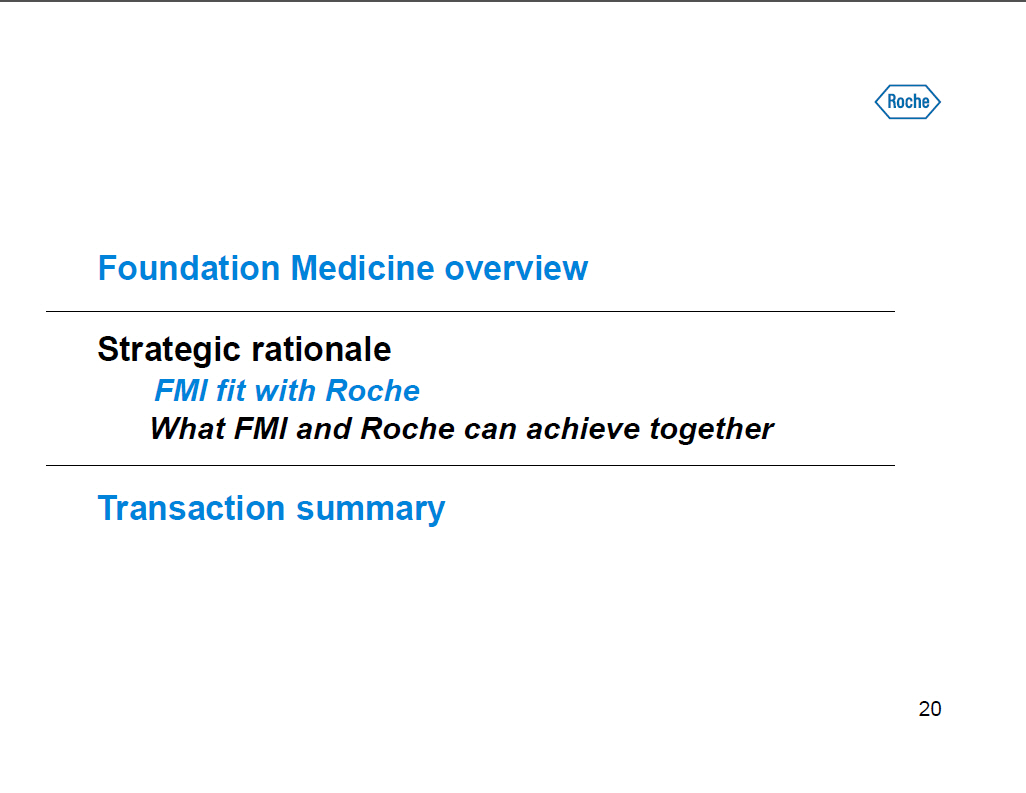 Roche

Foundation Medicine overview

Strategic rationale

FMI fit with Roche

What FMI and Roche can achieve together

Transaction summary

20